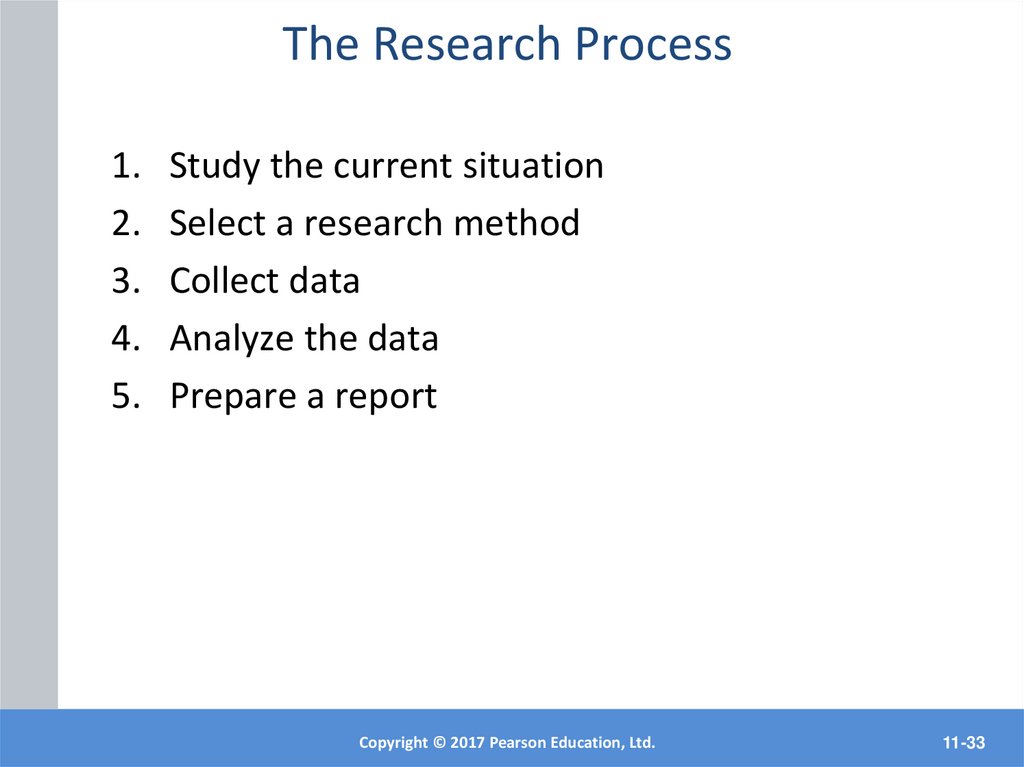 The Research Process

1. Study the current situation
2. Select a research method
3. Collect data
4. Analyze the data
5. Prepare a report

Copyright © 2017 Pearson Education, Ltd.

11-33